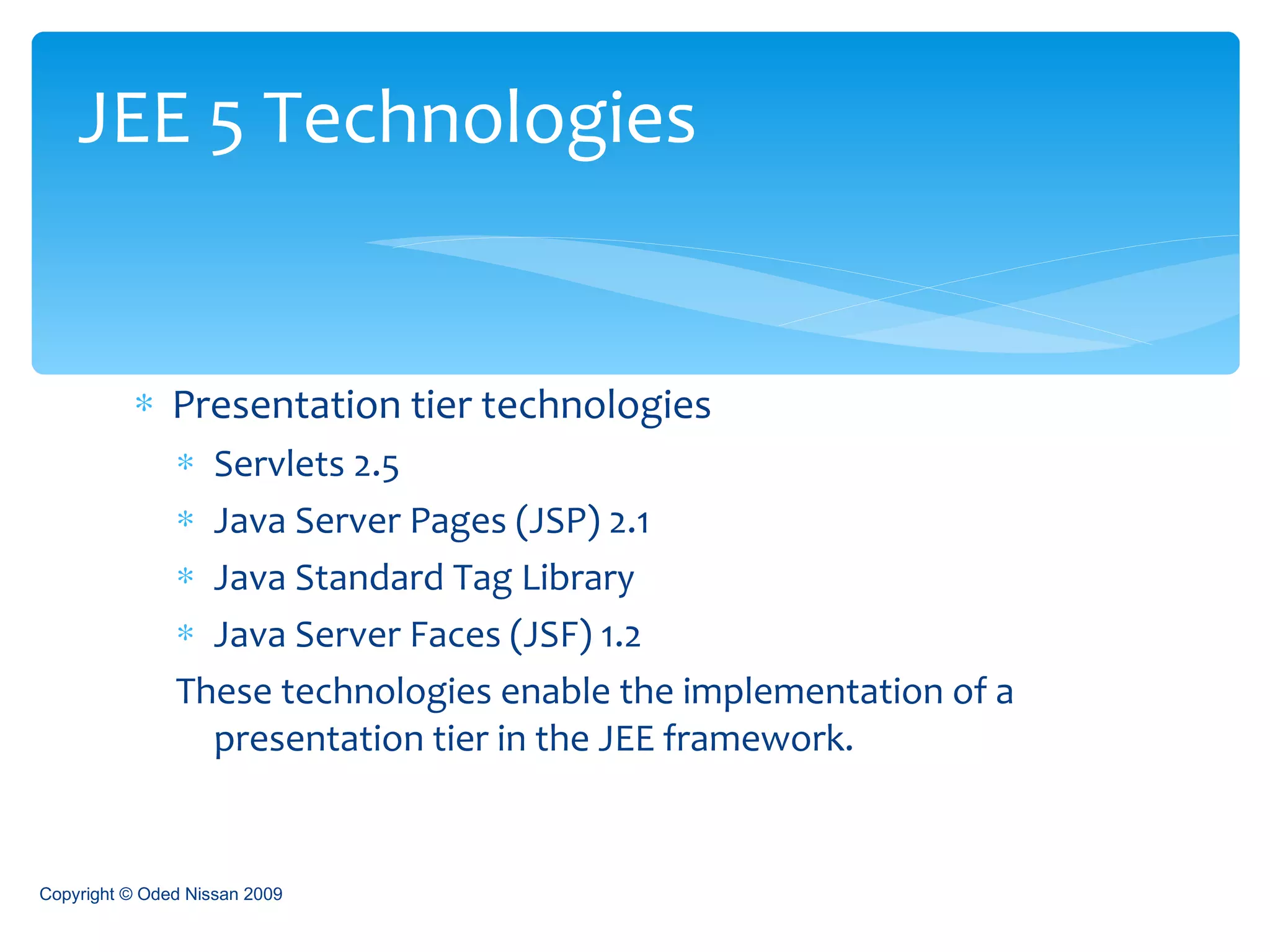 JEE 5 Technologies

* Presentation tier technologies
  * Servlets 2.5
  * Java Server Pages (JSP) 2.1
  * Java Standard Tag Library
  * Java Server Faces (JSF) 1.2

These technologies enable the implementation of a presentation tier in the JEE framework.

Copyright © Oded Nissan 2009